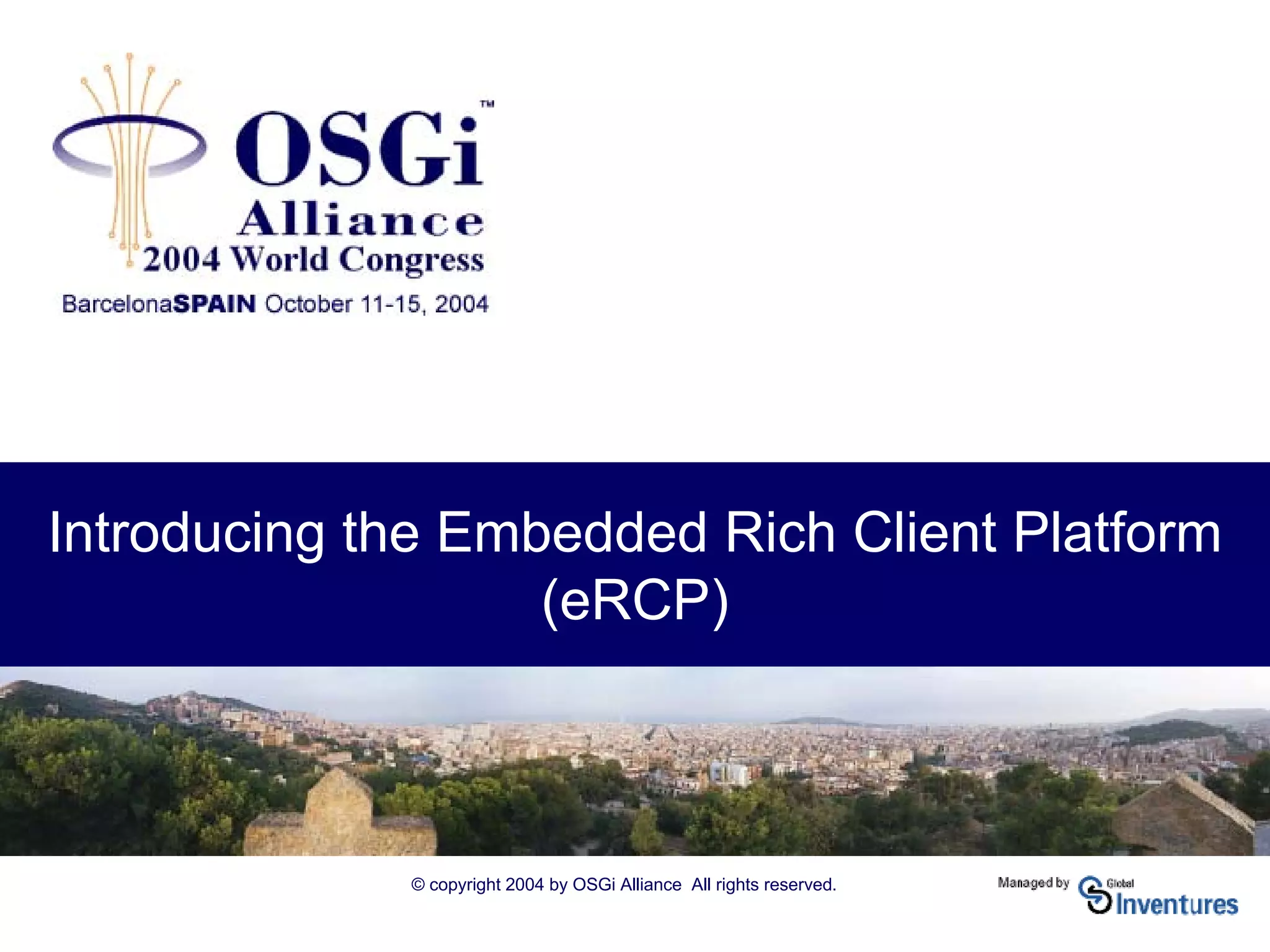 OSGi™
Alliance
2004 World Congress
BarcelonaSPAIN October 11-15, 2004

Introducing the Embedded Rich Client Platform (eRCP)

© copyright 2004 by OSGi Alliance All rights reserved.

Managed by Global Inventures